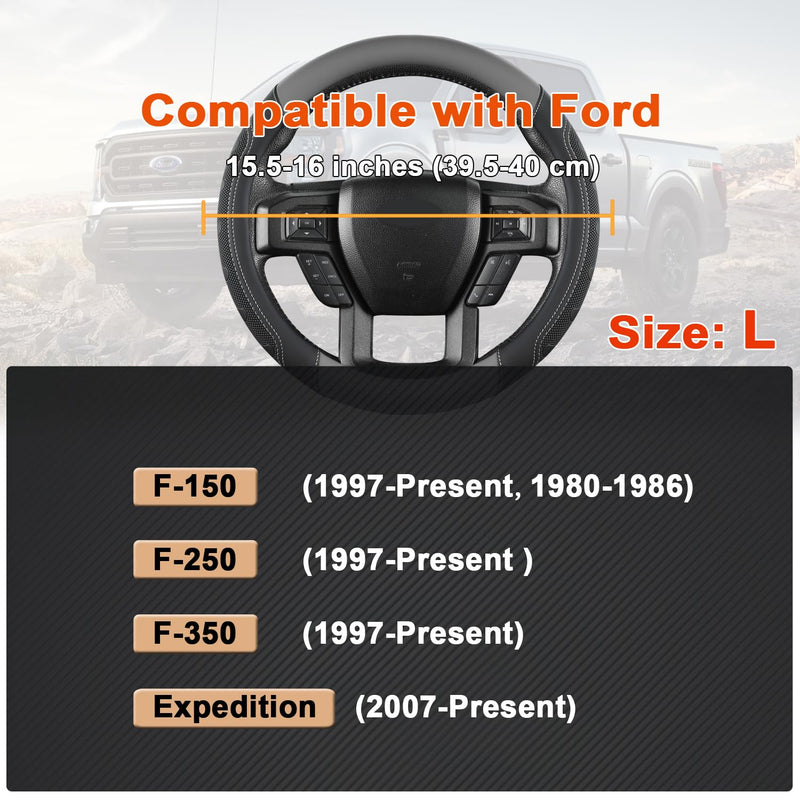 Compatible with Ford

15.5-16 inches (39.5-40 cm)

Size: L

F-150 (1997-Present, 1980-1986)

F-250 (1997-Present )

F-350 (1997-Present)

Expedition (2007-Present)